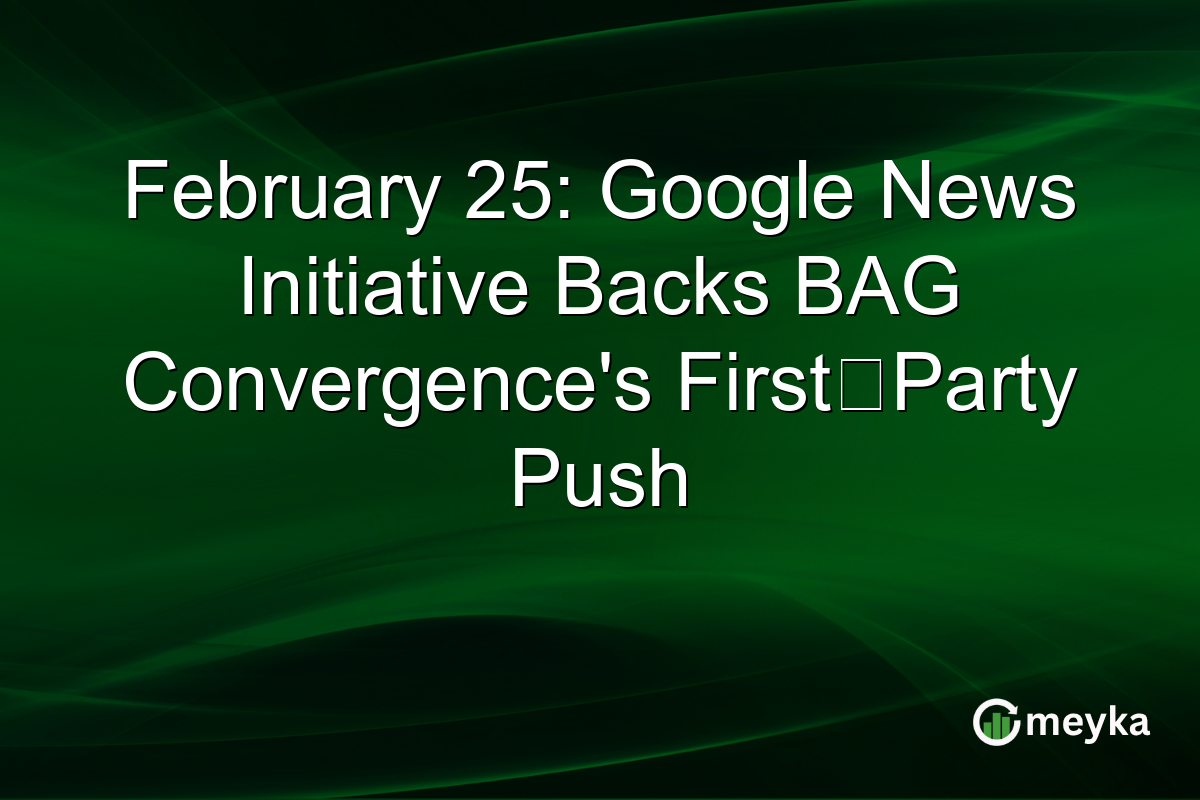 February 25: Google News Initiative Backs BAG Convergence's First□Party Push

meyka